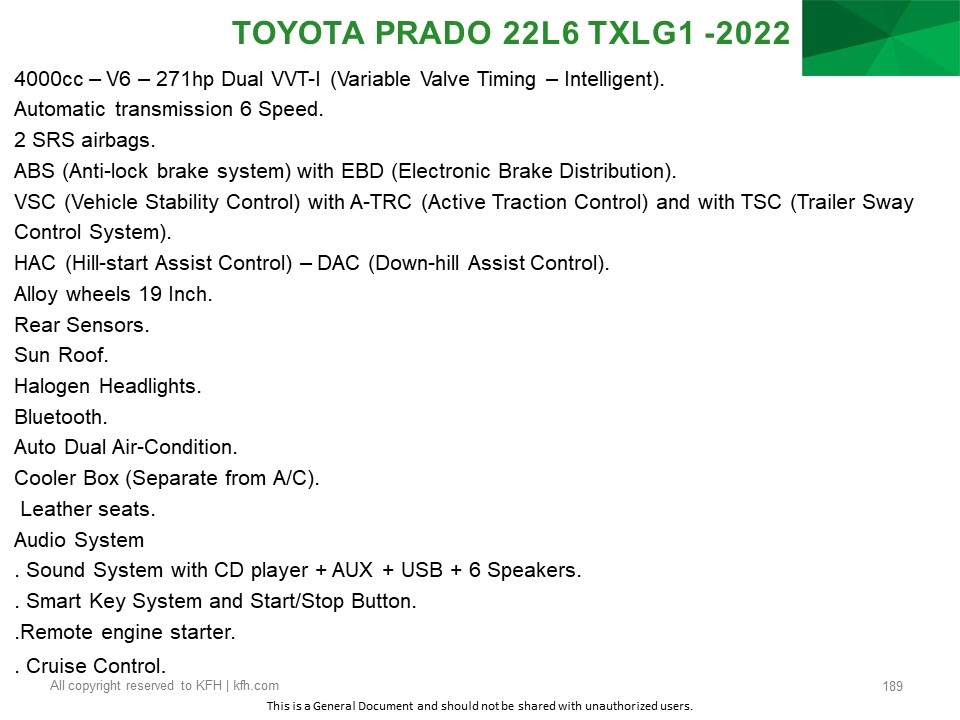 TOYOTA PRADO 22L6 TXLG1 -2022

4000cc – V6 – 271hp Dual VVT-I (Variable Valve Timing – Intelligent).
Automatic transmission 6 Speed.
2 SRS airbags.
ABS (Anti-lock brake system) with EBD (Electronic Brake Distribution).
VSC (Vehicle Stability Control) with A-TRC (Active Traction Control) and with TSC (Trailer Sway Control System).
HAC (Hill-start Assist Control) – DAC (Down-hill Assist Control).
Alloy wheels 19 Inch.
Rear Sensors.
Sun Roof.
Halogen Headlights.
Bluetooth.
Auto Dual Air-Condition.
Cooler Box (Separate from A/C).
Leather seats.
Audio System
. Sound System with CD player + AUX + USB + 6 Speakers.
. Smart Key System and Start/Stop Button.
.Remote engine starter.
. Cruise Control.

All copyright reserved to KFH | kfh.com
189
This is a General Document and should not be shared with unauthorized users.